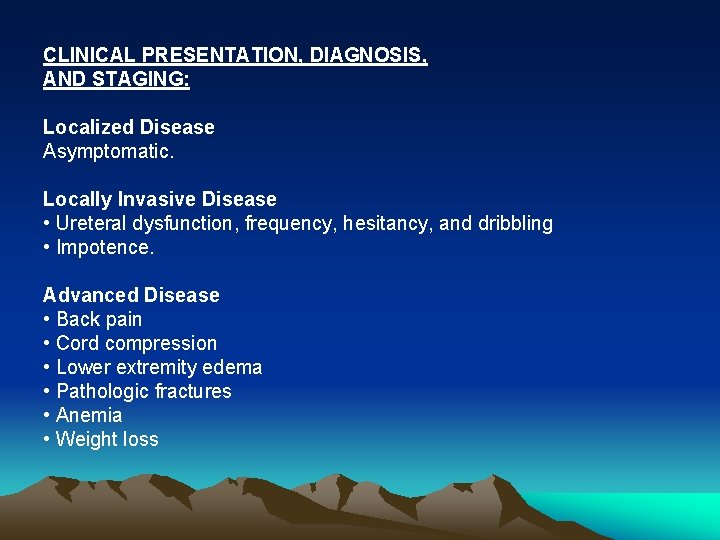 CLINICAL PRESENTATION, DIAGNOSIS, AND STAGING:

Localized Disease
Asymptomatic.

Locally Invasive Disease
• Ureteral dysfunction, frequency, hesitancy, and dribbling
• Impotence.

Advanced Disease
• Back pain
• Cord compression
• Lower extremity edema
• Pathologic fractures
• Anemia
• Weight loss